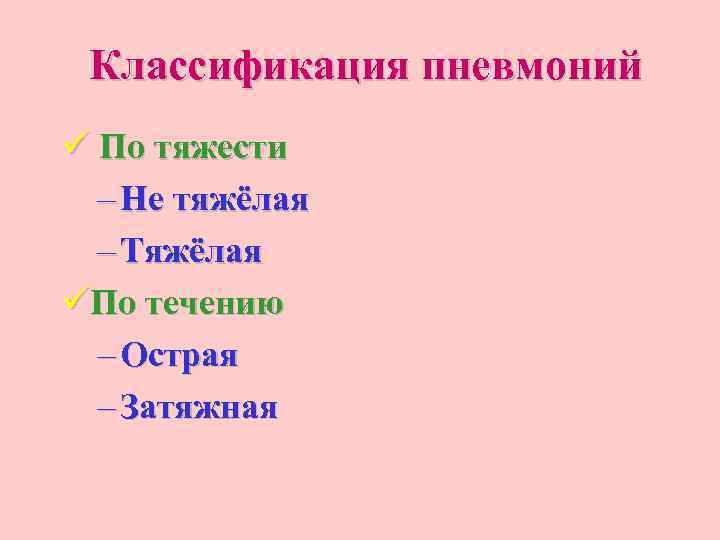 Классификация пневмоний

✓ По тяжести

– Не тяжёлая

– Тяжёлая

✓ По течению

– Острая

– Затяжная